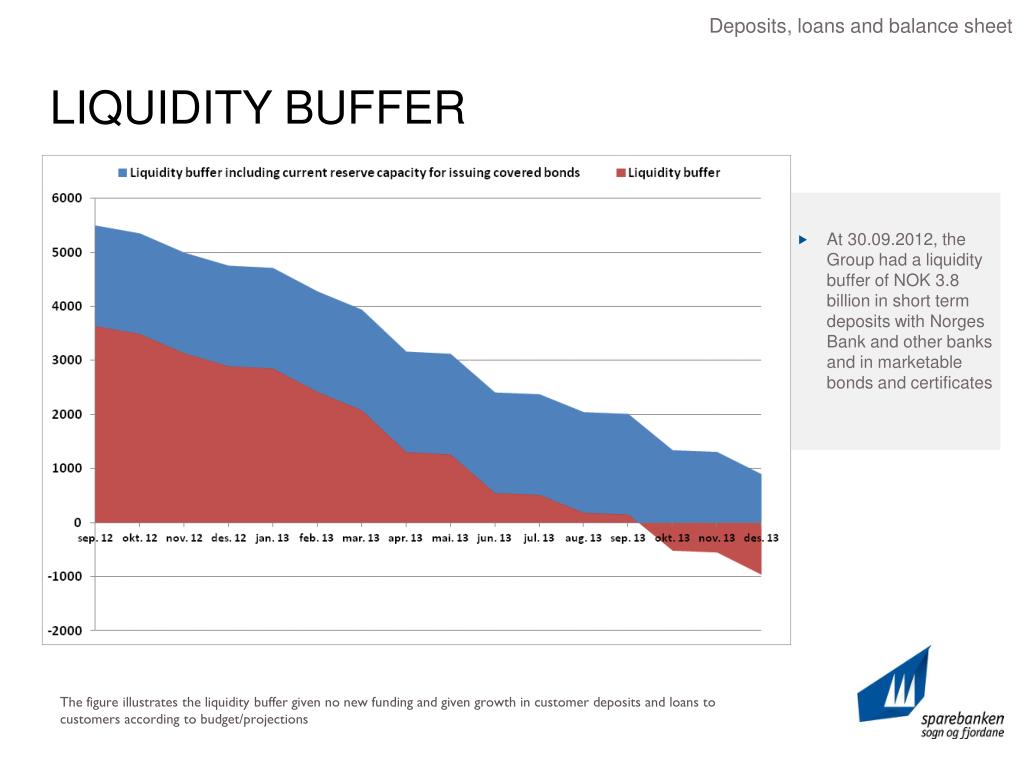 Deposits, loans and balance sheet

LIQUIDITY BUFFER

Liquidity buffer including current reserve capacity for issuing covered bonds
Liquidity buffer

6000
5000
4000
3000
2000
1000
0
-1000
-2000

sep. 12 okt. 12 nov. 12 des. 12 jan. 13 feb. 13 mar. 13 apr. 13 mai. 13 jun. 13 jul. 13 aug. 13 sep. 13 okt. 13 nov. 13 des. 13

At 30.09.2012, the Group had a liquidity buffer of NOK 3.8 billion in short term deposits with Norges Bank and other banks and in marketable bonds and certificates

The figure illustrates the liquidity buffer given no new funding and given growth in customer deposits and loans to customers according to budget/projections

sparebanken
sogn og fjordane